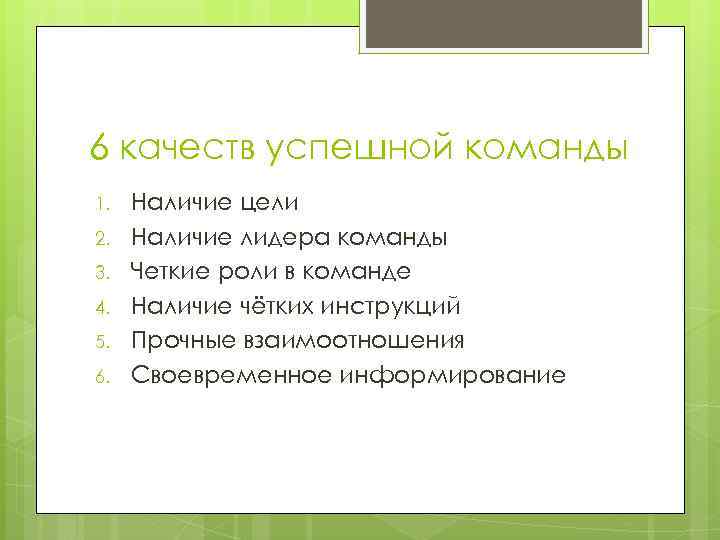 6 качеств успешной команды

1. Наличие цели
2. Наличие лидера команды
3. Четкие роли в команде
4. Наличие чётких инструкций
5. Прочные взаимоотношения
6. Своевременное информирование